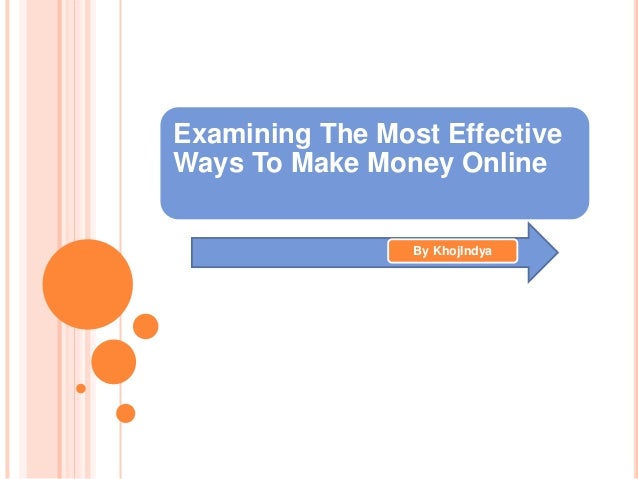 Examining The Most Effective Ways To Make Money Online

By KhojIndya